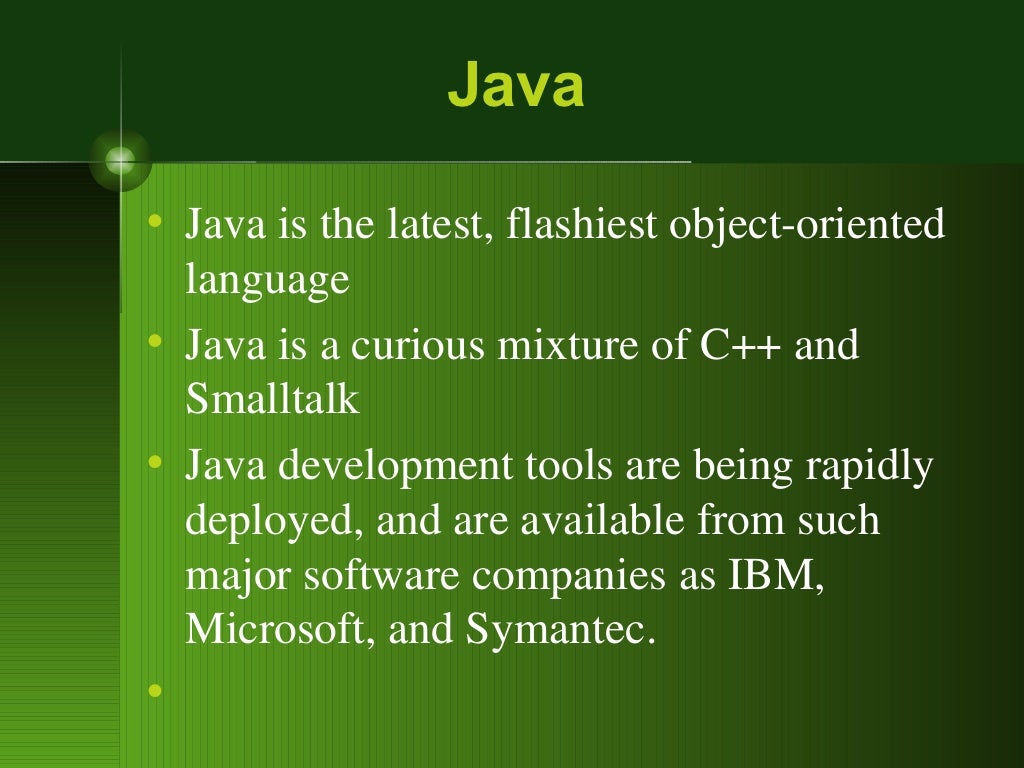 Java

• Java is the latest, flashiest object-oriented language
• Java is a curious mixture of C++ and Smalltalk
• Java development tools are being rapidly deployed, and are available from such major software companies as IBM, Microsoft, and Symantec.
•